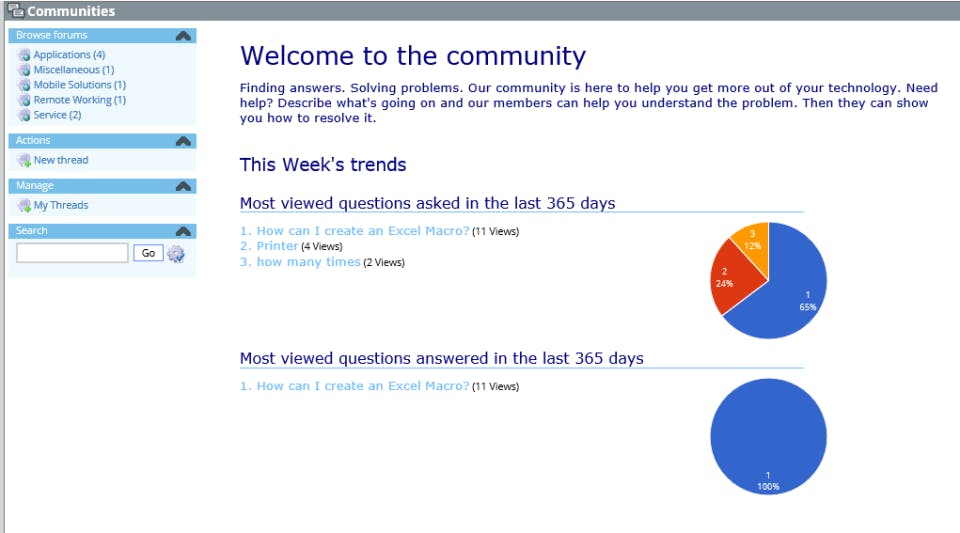 Communities

Browse forums
Applications (4)
Miscellaneous (1)
Mobile Solutions (1)
Remote Working (1)
Service (2)

Actions
New thread

Manage
My Threads

Search
Go

Welcome to the community

Finding answers. Solving problems. Our community is here to help you get more out of your technology. Need help? Describe what's going on and our members can help you understand the problem. Then they can show you how to resolve it.

This Week's trends

Most viewed questions asked in the last 365 days

1. How can I create an Excel Macro? (11 Views)
2. Printer (4 Views)
3. how many times (2 Views)

3
12%
2
24%
1
65%

Most viewed questions answered in the last 365 days

1. How can I create an Excel Macro? (11 Views)

1
100%